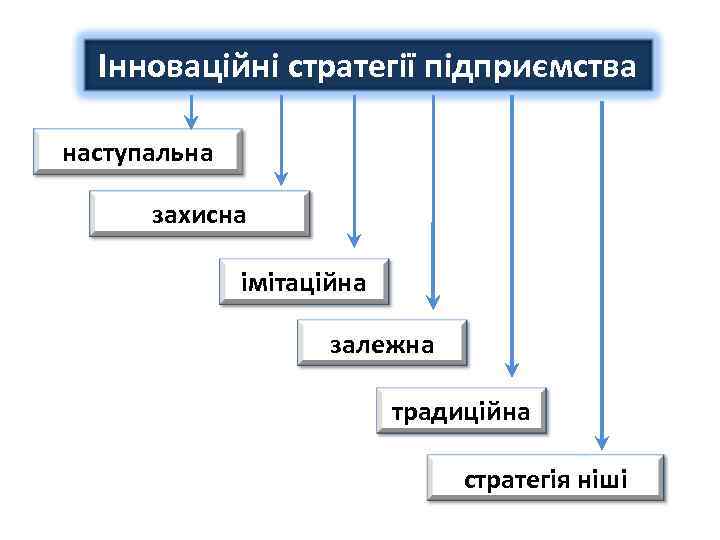 Інноваційні стратегії підприємства

наступальна

захисна

імітаційна

залежна

традиційна

стратегія ніші